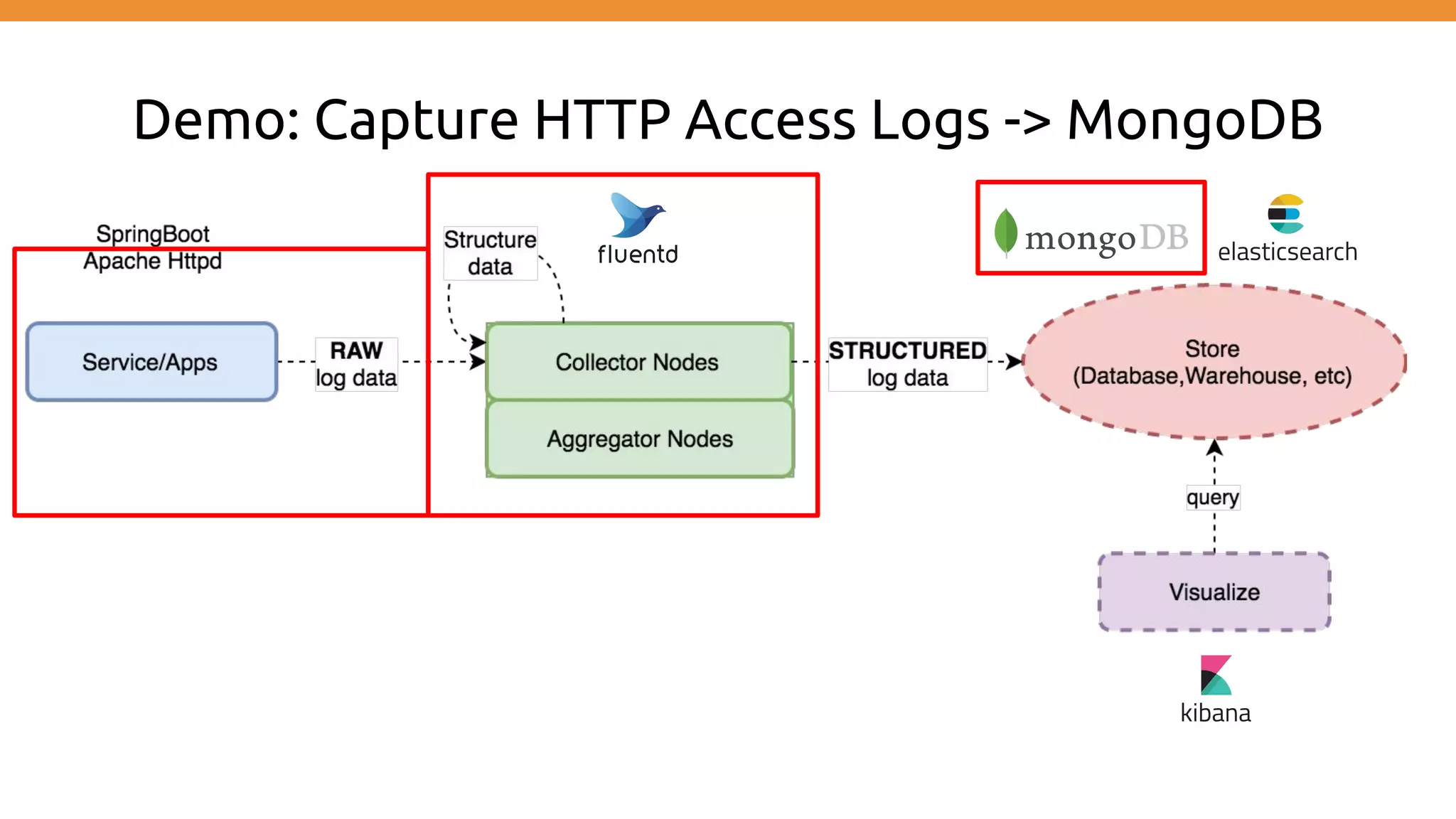 Demo: Capture HTTP Access Logs -> MongoDB

SpringBoot
Apache Httpd

Service/Apps

RAW
log data

Structure
data

fluentd

Collector Nodes

Aggregator Nodes

STRUCTURED
log data

mongoDB

elasticsearch

Store
(Database,Warehouse, etc)

query

Visualize

kibana